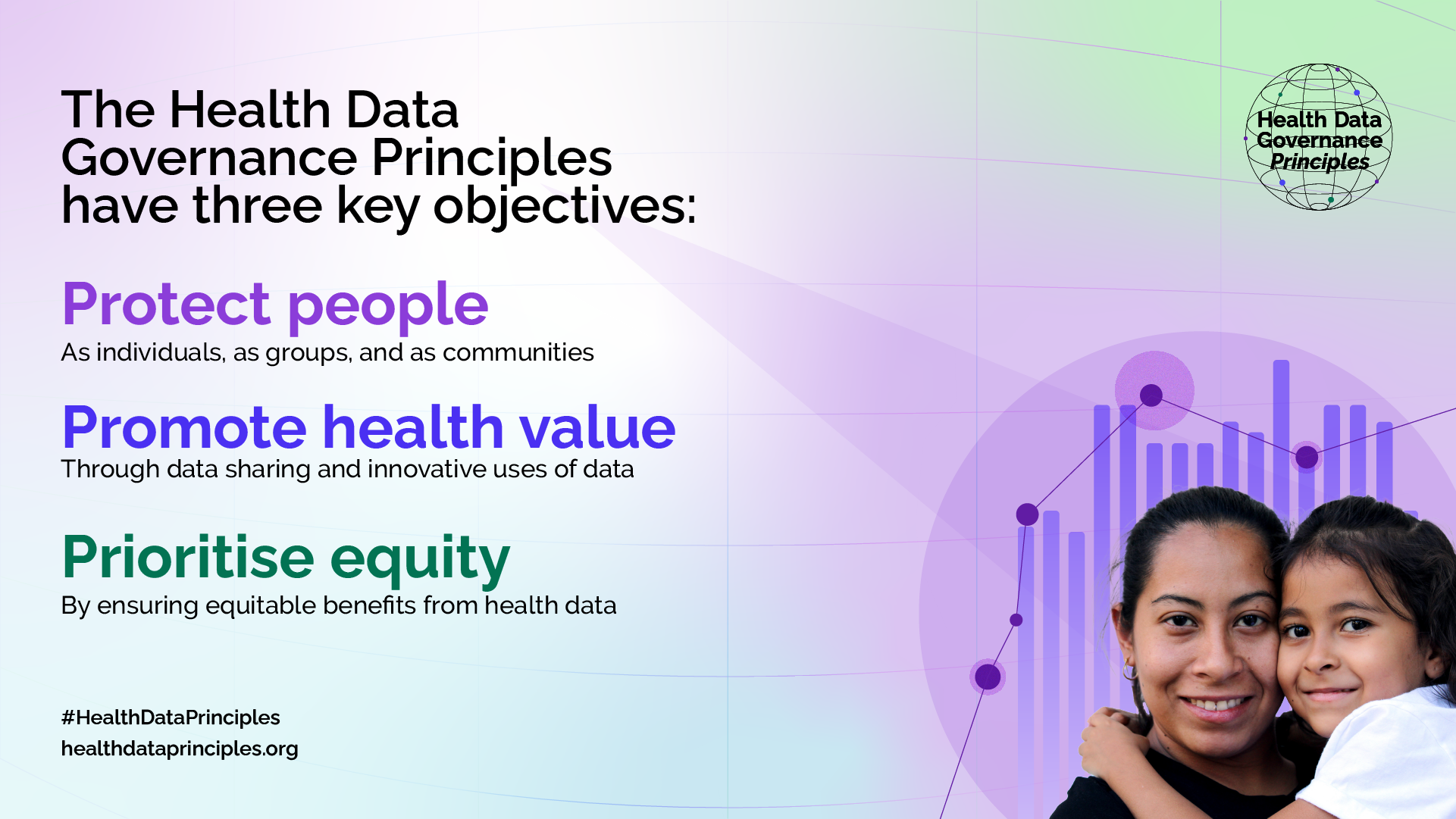 The Health Data Governance Principles have three key objectives:

Health Data Governance Principles

Protect people
As individuals, as groups, and as communities

Promote health value
Through data sharing and innovative uses of data

Prioritise equity
By ensuring equitable benefits from health data

#HealthDataPrinciples
healthdataprinciples.org